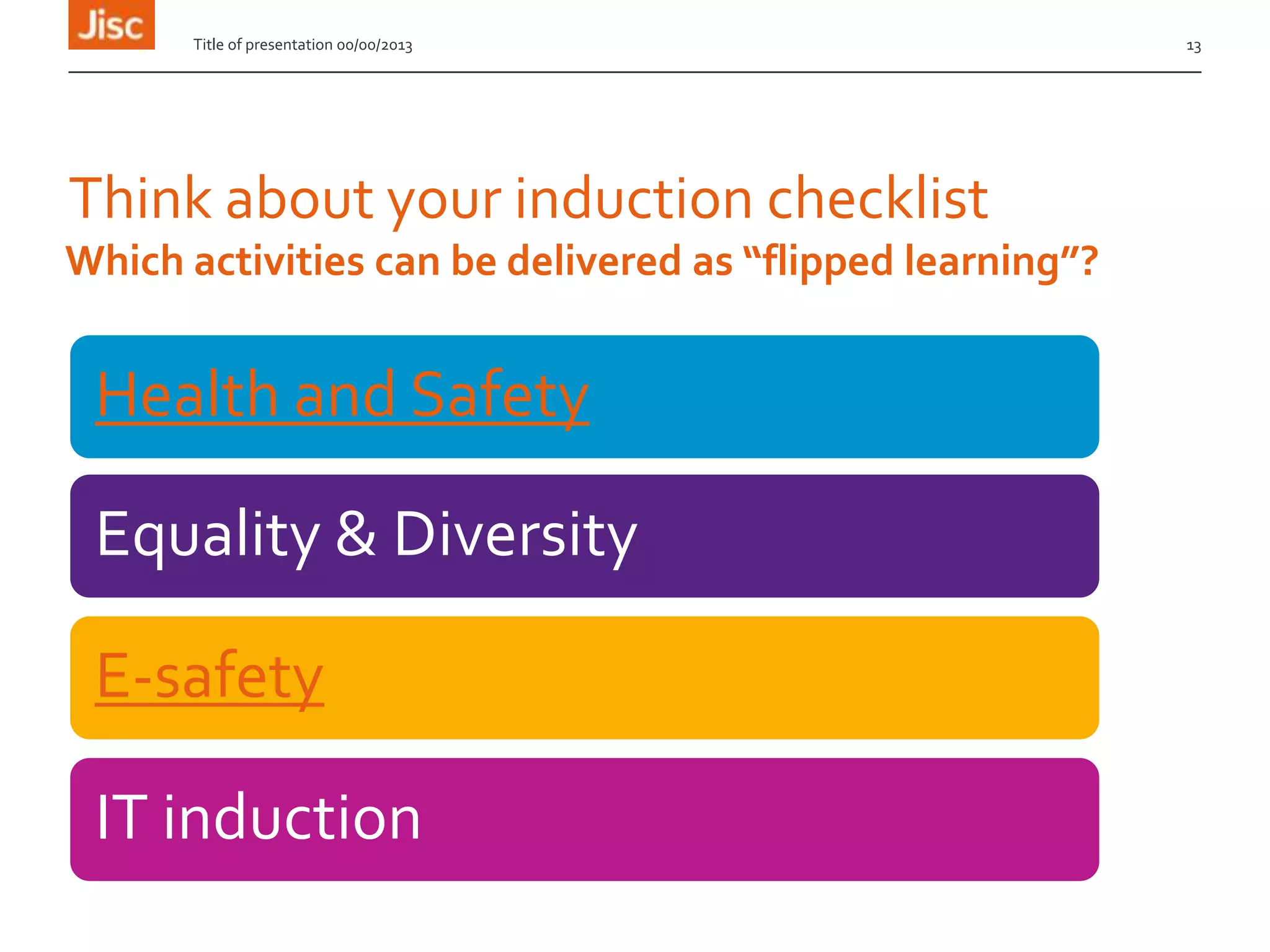 Jisc

Title of presentation 00/00/2013

13

Think about your induction checklist
Which activities can be delivered as “flipped learning”?

Health and Safety

Equality & Diversity

E-safety

IT induction